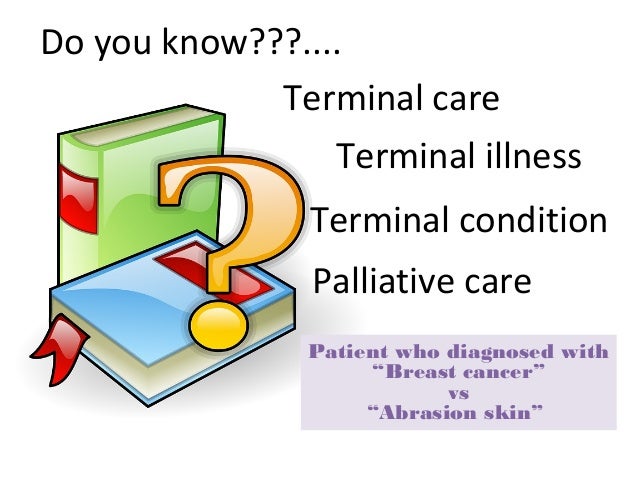 Do you know???....

Terminal care

Terminal illness

Terminal condition

Palliative care

Patient who diagnosed with
“Breast cancer”
vs
“Abrasion skin”